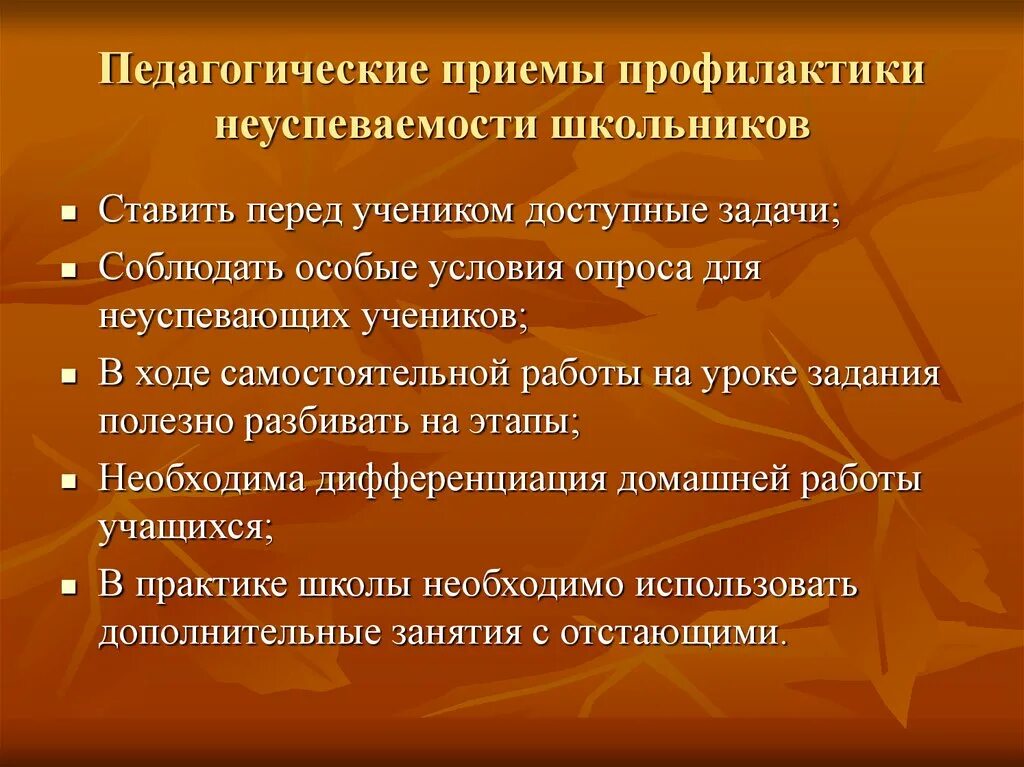 Педагогические приемы профилактики неуспеваемости школьников

- Ставить перед учеником доступные задачи;
- Соблюдать особые условия опроса для неуспевающих учеников;
- В ходе самостоятельной работы на уроке задания полезно разбивать на этапы;
- Необходима дифференциация домашней работы учащихся;
- В практике школы необходимо использовать дополнительные занятия с отстающими.